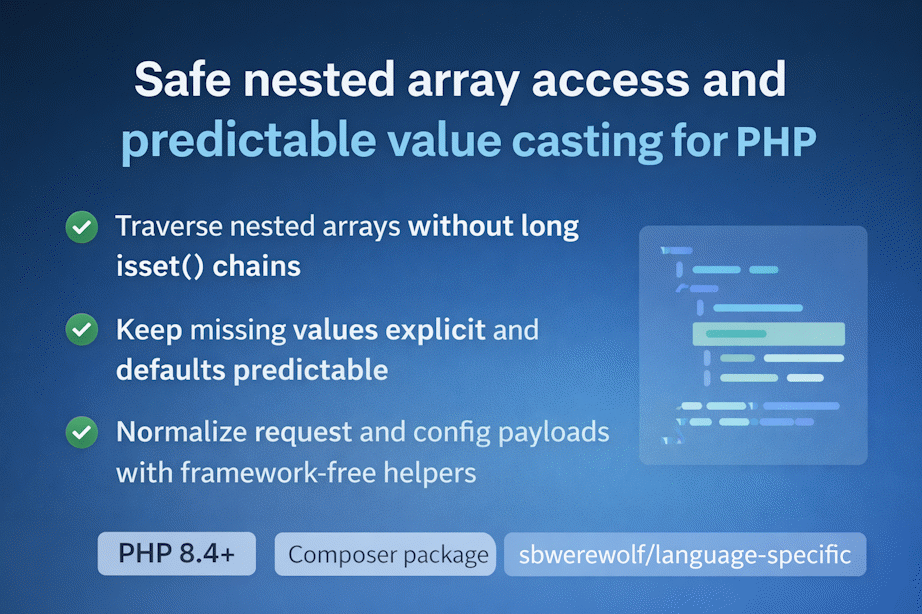 Safe nested array access and predictable value casting for PHP

Traverse nested arrays without long isset() chains

Keep missing values explicit and defaults predictable

Normalize request and config payloads with framework-free helpers

PHP 8.4+

Composer package

sbwerewolf/language-specific